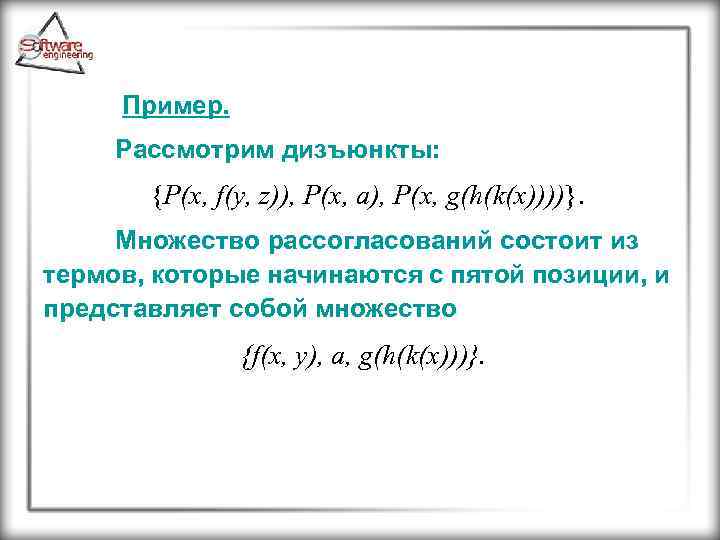 Software engineering

Пример.

Рассмотрим дизъюнкты:

$\{P(x, f(y, z)), P(x, a), P(x, g(h(k(x))))\}$.

Множество рассогласований состоит из термов, которые начинаются с пятой позиции, и представляет собой множество

$\{f(x, y), a, g(h(k(x)))\}$.